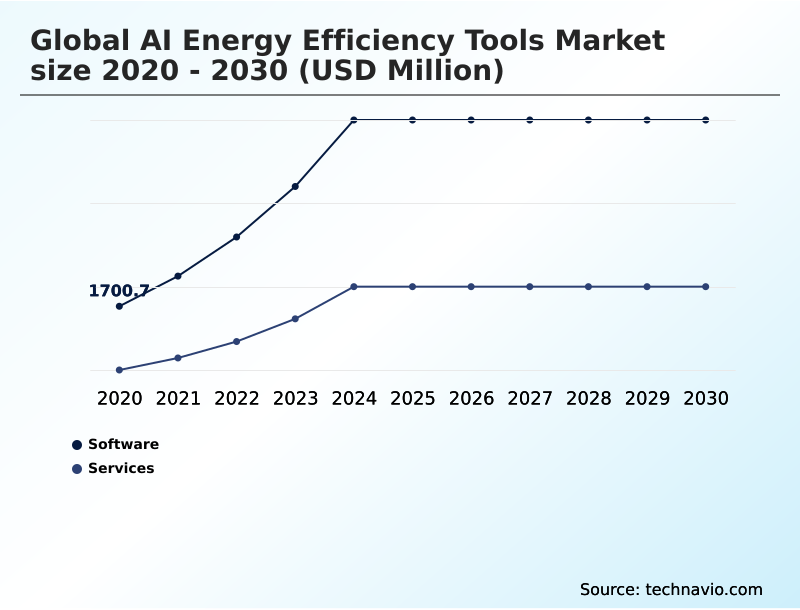 Global AI Energy Efficiency Tools Market size 2020 - 2030 (USD Million)

1700.7

2020 2021 2022 2023 2024 2025 2026 2027 2028 2029 2030

Software
Services

Source: technavio.com